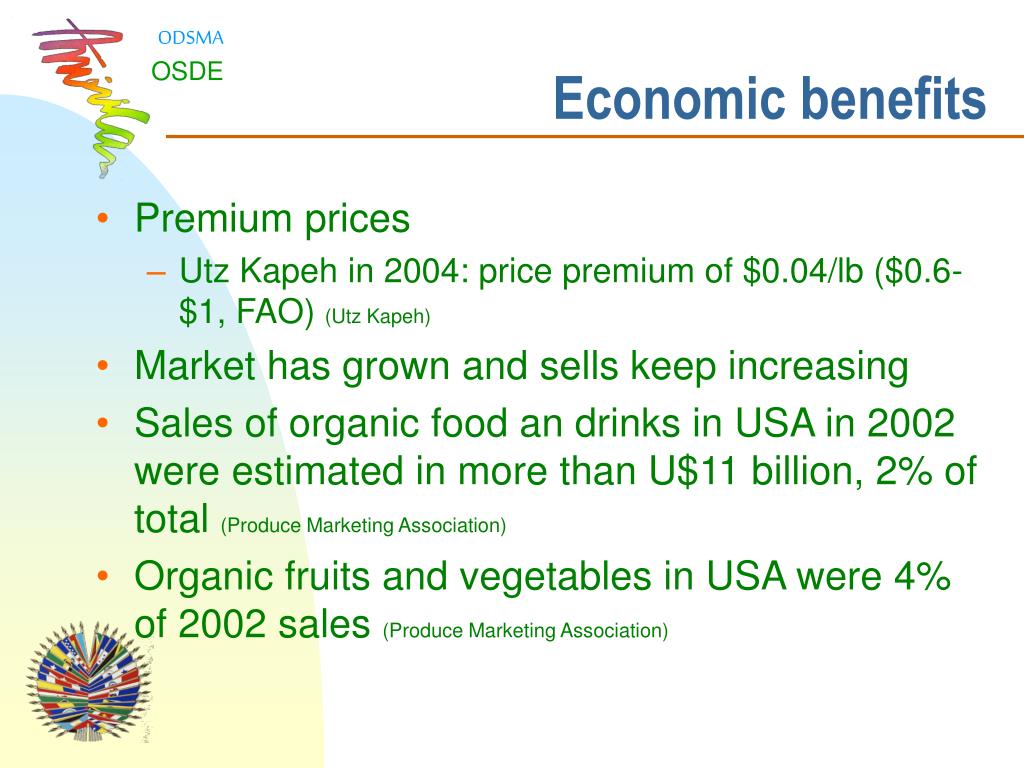 ODSMA
OSDE

Economic benefits

• Premium prices
– Utz Kapeh in 2004: price premium of \$0.04/lb (\$0.6-\$1, FAO) (Utz Kapeh)
• Market has grown and sells keep increasing
• Sales of organic food an drinks in USA in 2002 were estimated in more than U\$11 billion, 2% of total (Produce Marketing Association)
• Organic fruits and vegetables in USA were 4% of 2002 sales (Produce Marketing Association)